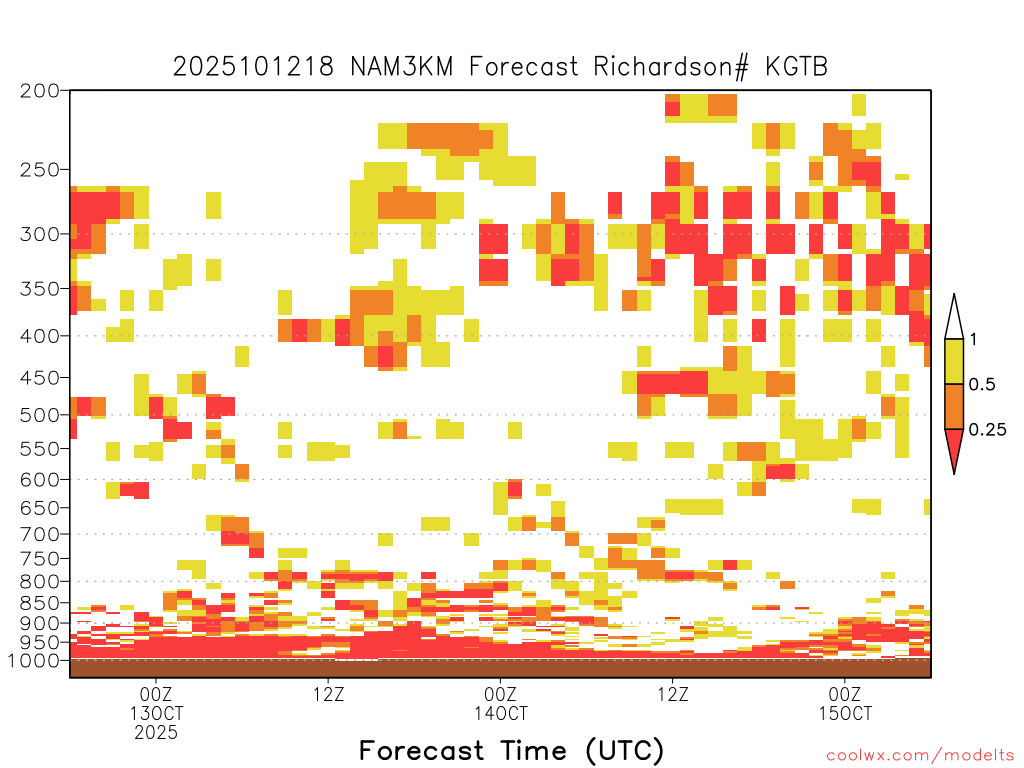 2025101218 NAM3KM Forecast Richardson# KGTB

200
250
300
350
400
450
500
550
600
650
700
750
800
850
900
950
1000

1
0.5
0.25

00Z
13OCT
2025

12Z

00Z
14OCT

12Z

00Z
15OCT

Forecast Time (UTC)

coolwx.com/modelts